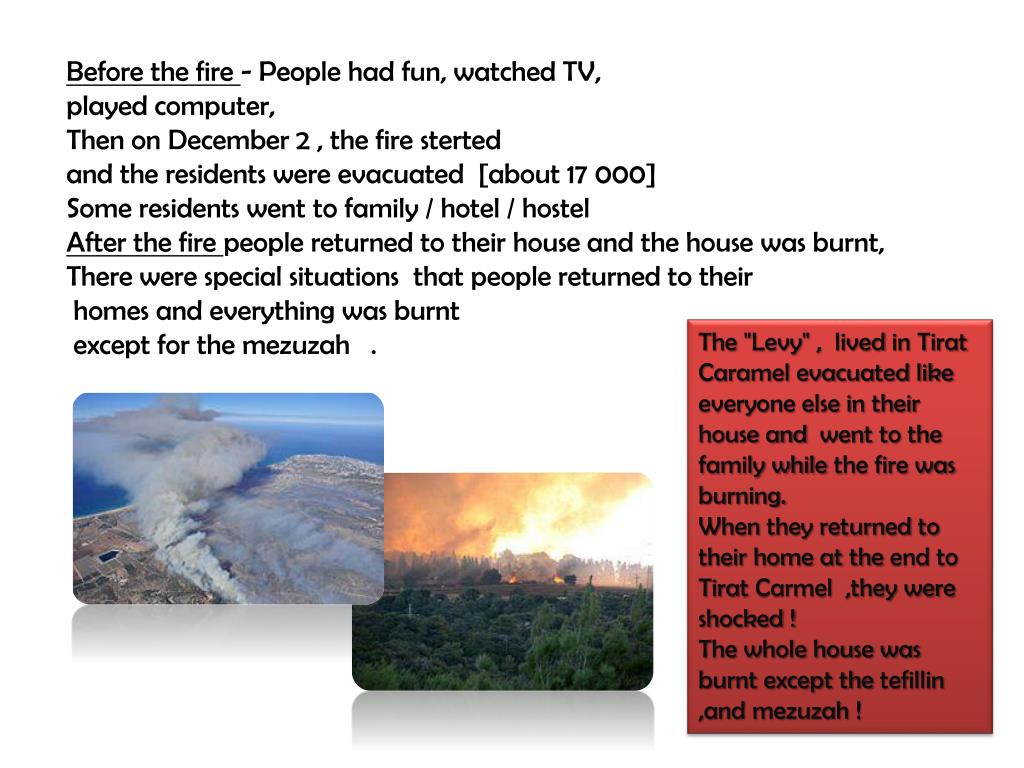 Before the fire - People had fun, watched TV, played computer,
Then on December 2 , the fire sterted and the residents were evacuated [about 17 000]
Some residents went to family / hotel / hostel
After the fire people returned to their house and the house was burnt,
There were special situations that people returned to their homes and everything was burnt except for the mezuzah .

The "Levy" , lived in Tirat Caramel evacuated like everyone else in their house and went to the family while the fire was burning.
When they returned to their home at the end to Tirat Carmel ,they were shocked !
The whole house was burnt except the tefillin ,and mezuzah !